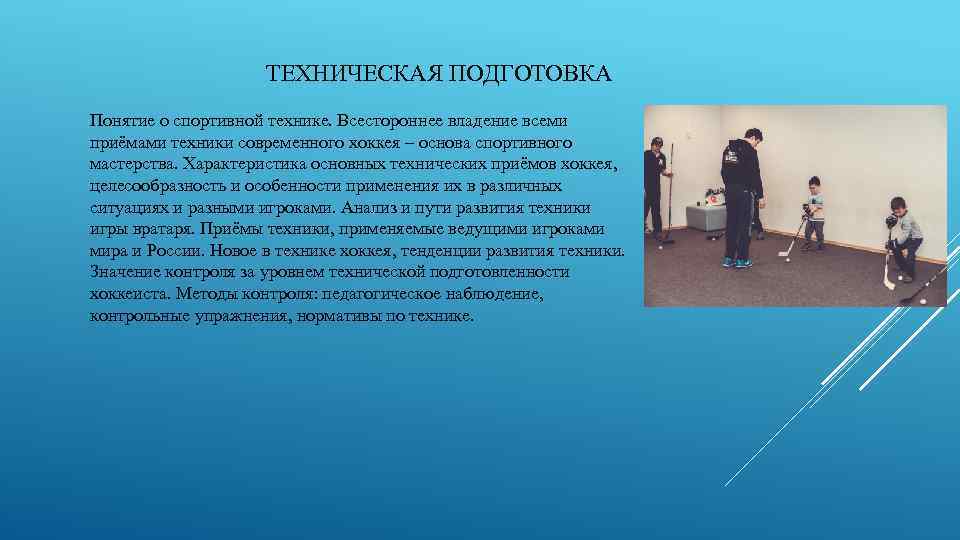 ТЕХНИЧЕСКАЯ ПОДГОТОВКА

Понятие о спортивной технике. Всестороннее владение всеми приёмами техники современного хоккея – основа спортивного мастерства. Характеристика основных технических приёмов хоккея, целесообразность и особенности применения их в различных ситуациях и разными игроками. Анализ и пути развития техники игры вратаря. Приёмы техники, применяемые ведущими игроками мира и России. Новое в технике хоккея, тенденции развития техники. Значение контроля за уровнем технической подготовленности хоккеиста. Методы контроля: педагогическое наблюдение, контрольные упражнения, нормативы по технике.